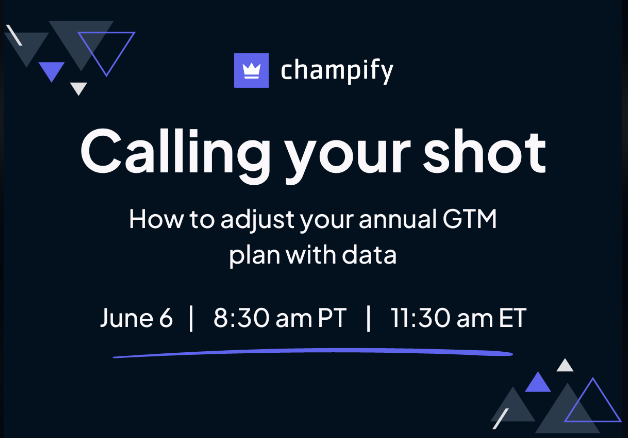 champify

Calling your shot

How to adjust your annual GTM plan with data

June 6 | 8:30 am PT | 11:30 am ET